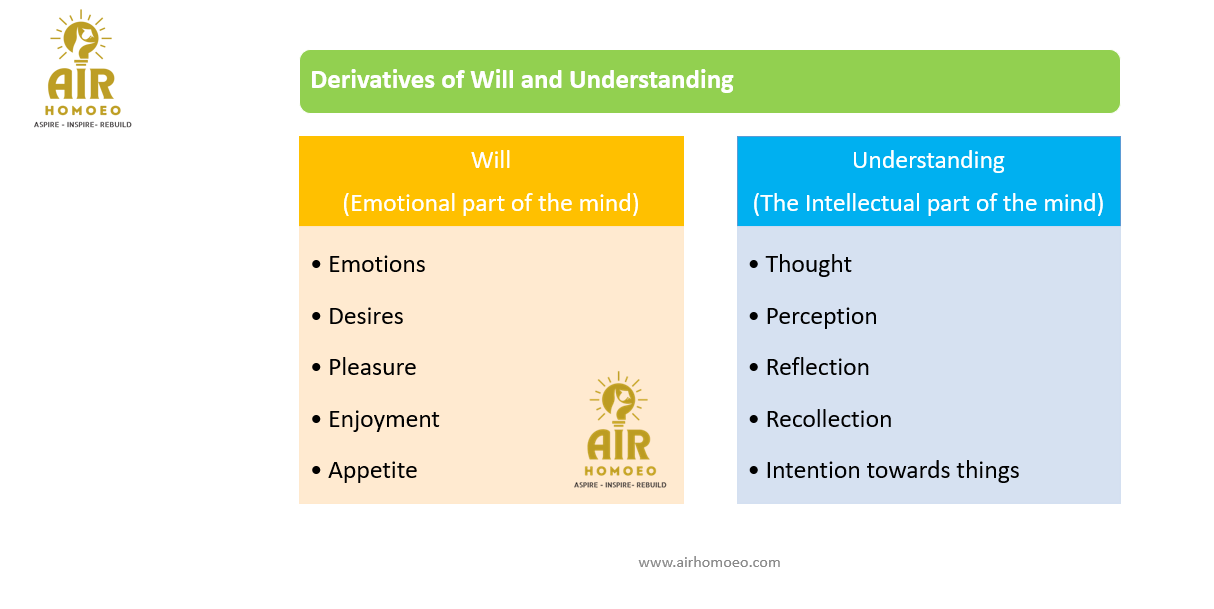 AIR
HOMOEO
ASPIRE - INSPIRE- REBUILD

Derivatives of Will and Understanding

Will
(Emotional part of the mind)

• Emotions
• Desires
• Pleasure
• Enjoyment
• Appetite

AIR
HOMOEO
ASPIRE - INSPIRE- REBUILD

Understanding
(The Intellectual part of the mind)

• Thought
• Perception
• Reflection
• Recollection
• Intention towards things

www.airhomoeo.com